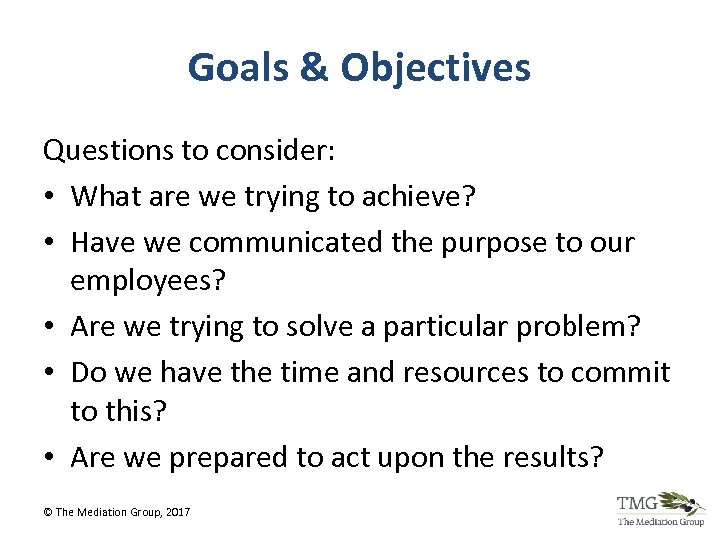 Goals & Objectives

Questions to consider:

• What are we trying to achieve?
• Have we communicated the purpose to our employees?
• Are we trying to solve a particular problem?
• Do we have the time and resources to commit to this?
• Are we prepared to act upon the results?

© The Mediation Group, 2017

TMG
The Mediation Group